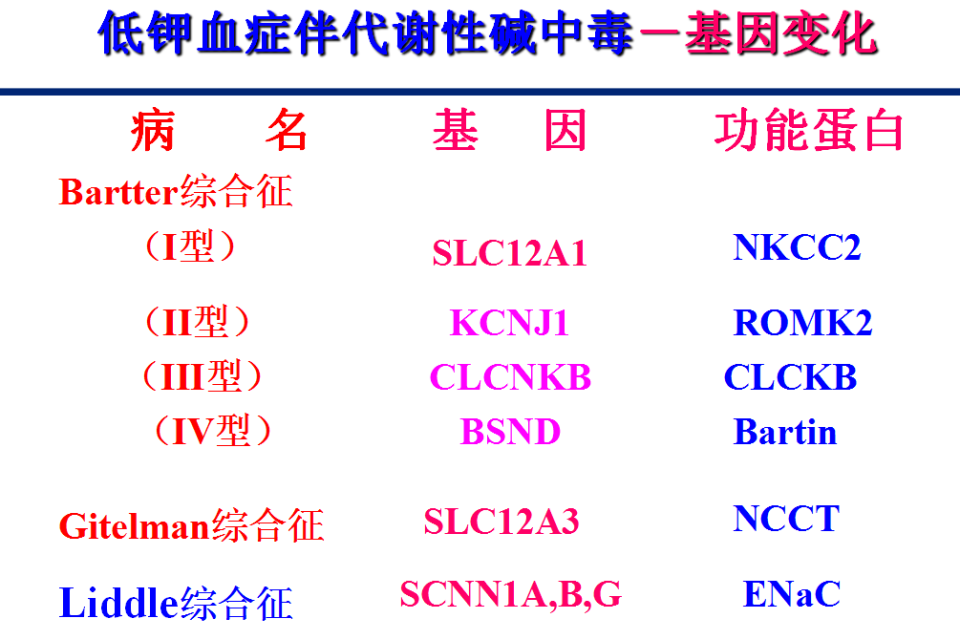 低钾血症伴代谢性碱中毒－基因变化

| 病　　名 | 基　因 | 功能蛋白 |
|---|---|---|
| Bartter综合征 | | |
| （I型） | SLC12A1 | NKCC2 |
| （II型） | KCNJ1 | ROMK2 |
| （III型） | CLCNKB | CLCKB |
| （IV型） | BSND | Bartin |
| Gitelman综合征 | SLC12A3 | NCCT |
| Liddle综合征 | SCNN1A,B,G | ENaC |